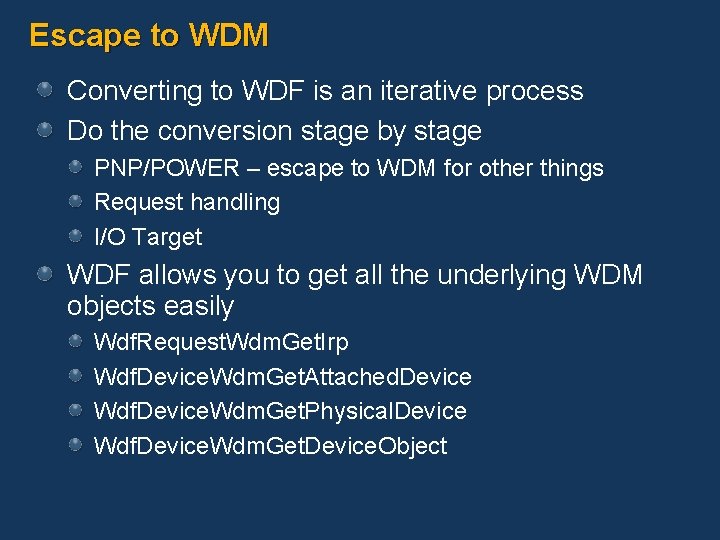 Escape to WDM

Converting to WDF is an iterative process

Do the conversion stage by stage

PNP/POWER – escape to WDM for other things

Request handling

I/O Target

WDF allows you to get all the underlying WDM objects easily

WdfRequestWdmGetIrp

WdfDeviceWdmGetAttachedDevice

WdfDeviceWdmGetPhysicalDevice

WdfDeviceWdmGetDeviceObject